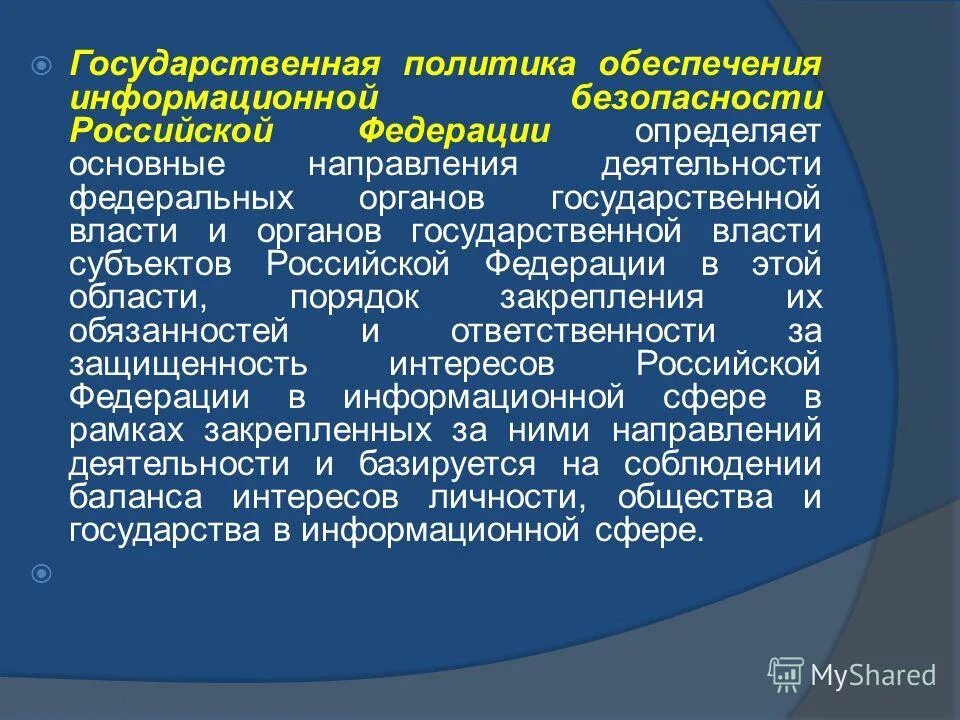 Государственная политика обеспечения информационной безопасности Российской Федерации определяет основные направления деятельности федеральных органов государственной власти и органов государственной власти субъектов Российской Федерации в этой области, порядок закрепления их обязанностей и ответственности за защищенность интересов Российской Федерации в информационной сфере в рамках закрепленных за ними направлений деятельности и базируется на соблюдении баланса интересов личности, общества и государства в информационной сфере.

MyShared